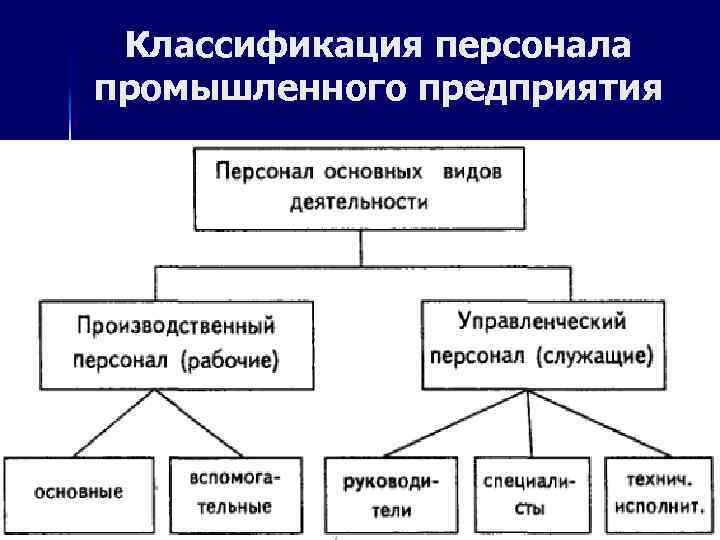 Классификация персонала промышленного предприятия

Персонал основных видов деятельности

Производственный персонал (рабочие)

Управленческий персонал (служащие)

основные

вспомогательные

руководители

специалисты

технич. исполнит.